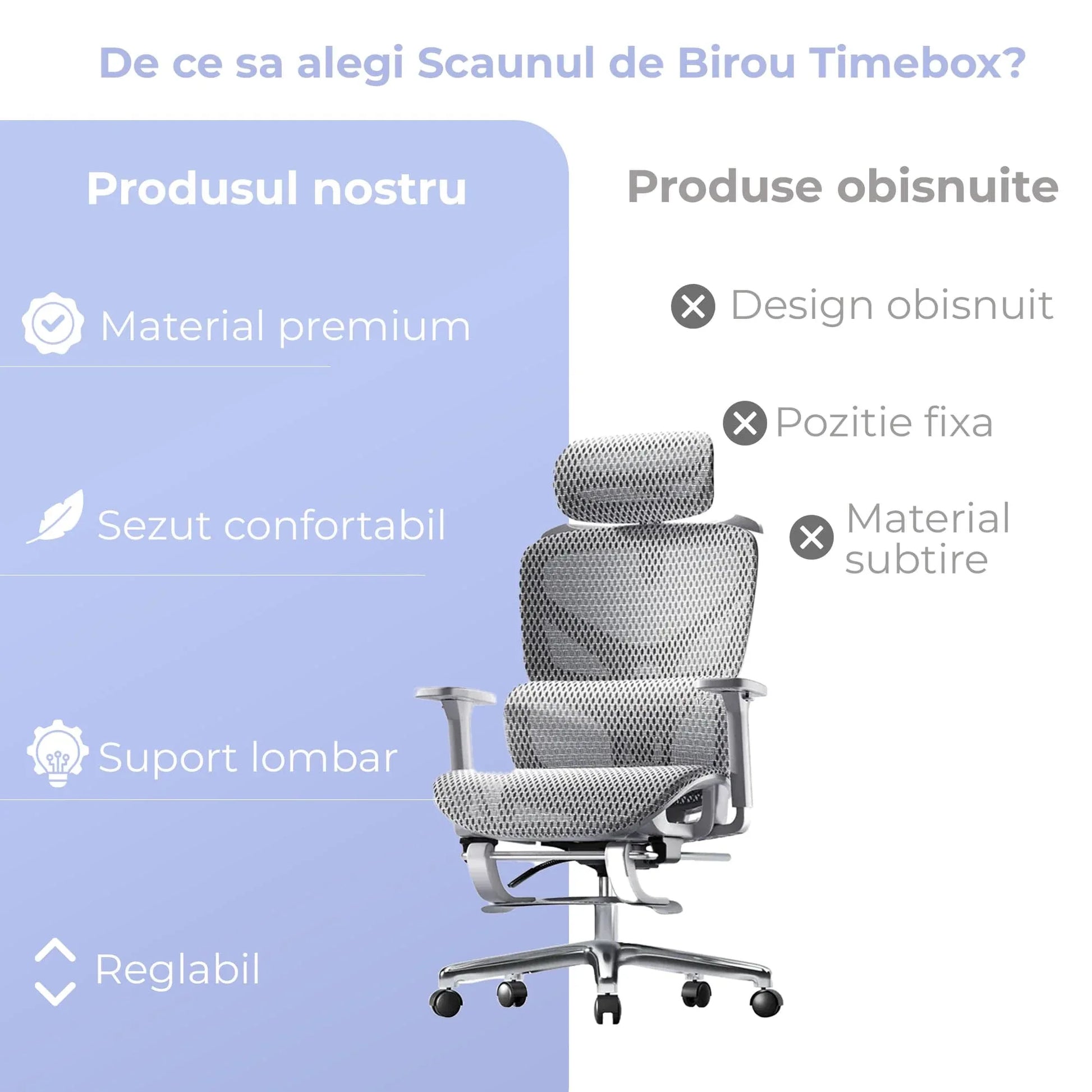 De ce sa alegi Scaunul de Birou Timebox?

Produsul nostru

Material premium

Sezut confortabil

Suport lombar

Reglabil

Produse obisnuite

Design obisnuit

Pozitie fixa

Material subtire